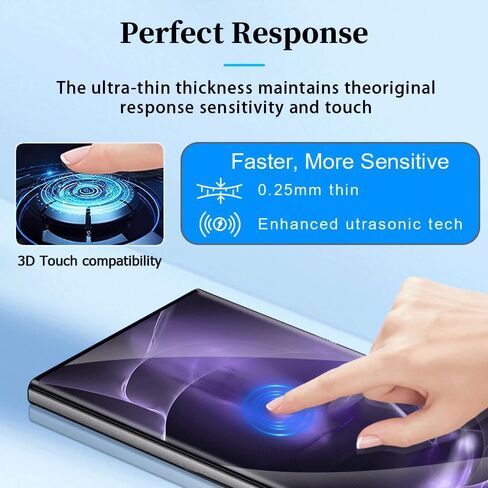 Perfect Response

The ultra-thin thickness maintains theoriginal response sensitivity and touch

3D Touch compatibility

Faster, More Sensitive

0.25mm thin

Enhanced utrasonic tech